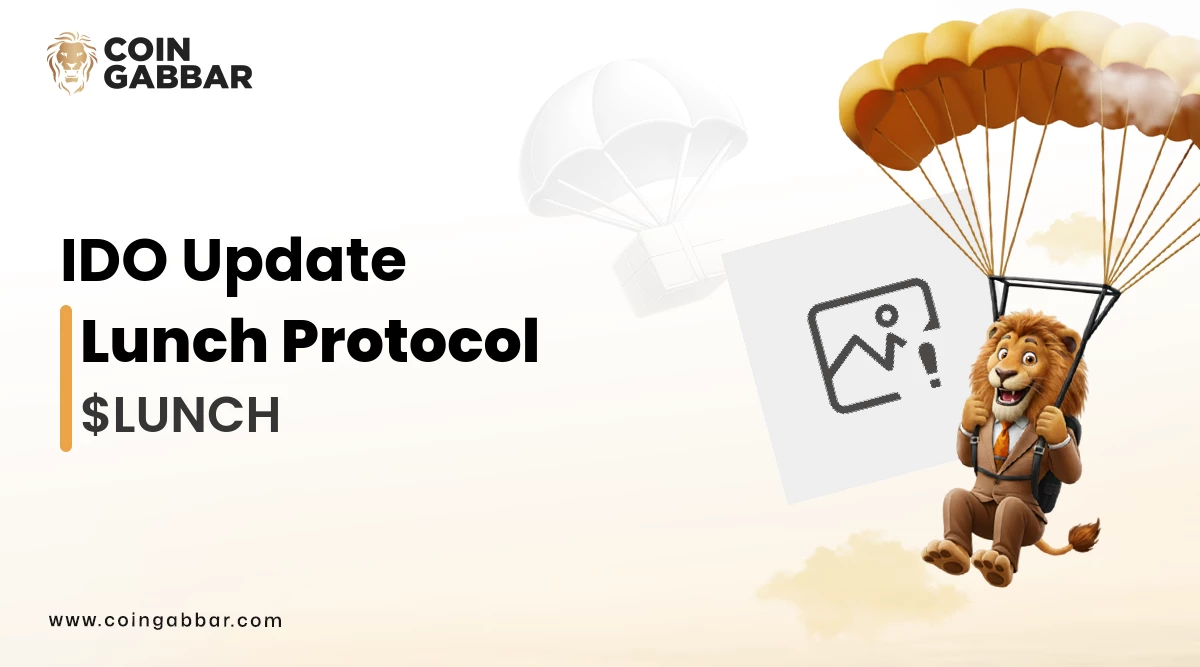 COIN GABBAR

IDO Update
Lunch Protocol
$LUNCH

www.coingabbar.com